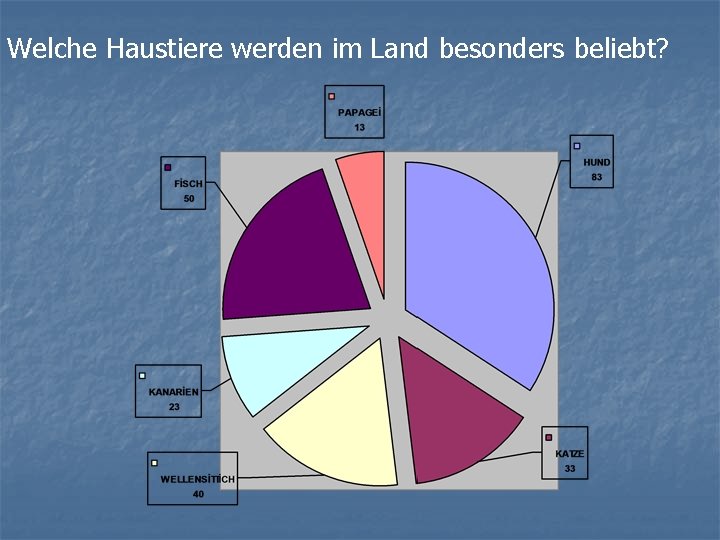 Welche Haustiere werden im Land besonders beliebt?

PAPAGEİ
13

HUND
83

FİSCH
50

KANARİEN
23

WELLENSİTİCH
40

KATZE
33